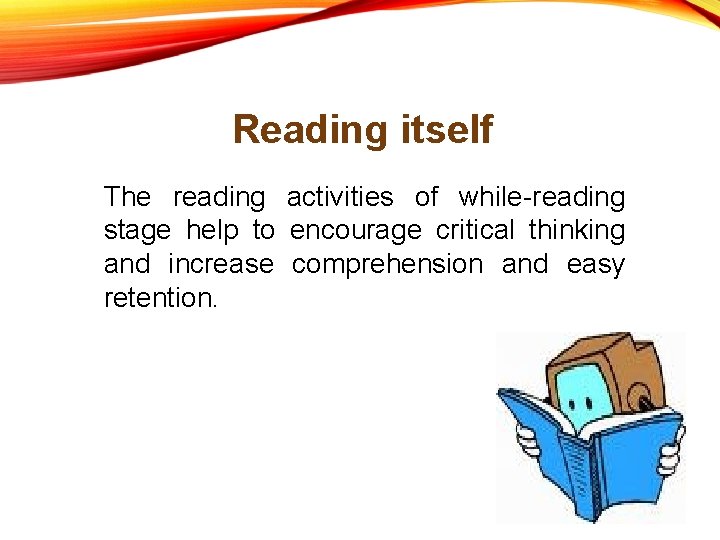 Reading itself

The reading activities of while-reading stage help to encourage critical thinking and increase comprehension and easy retention.